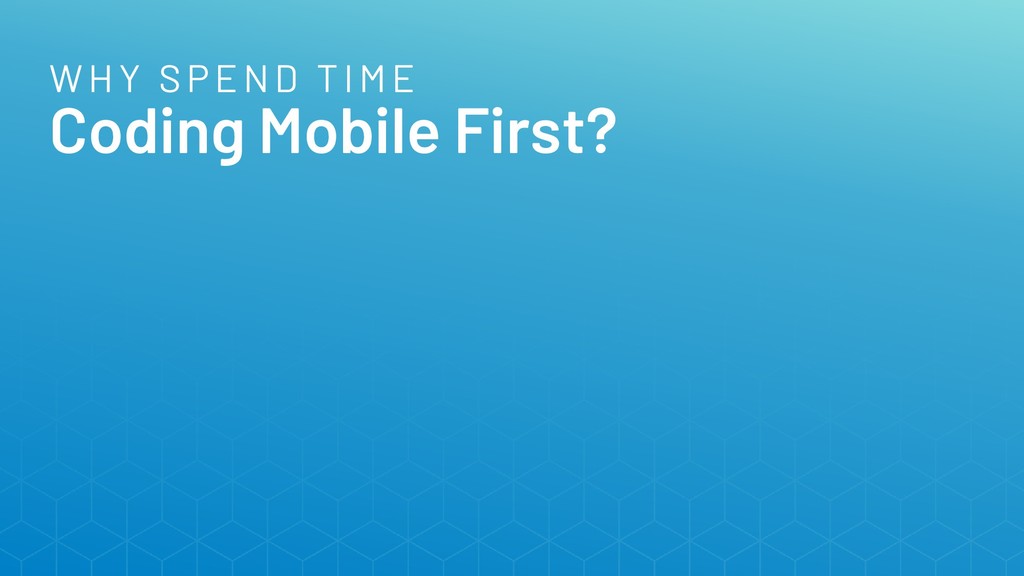 WHY SPEND TIME
Coding Mobile First?